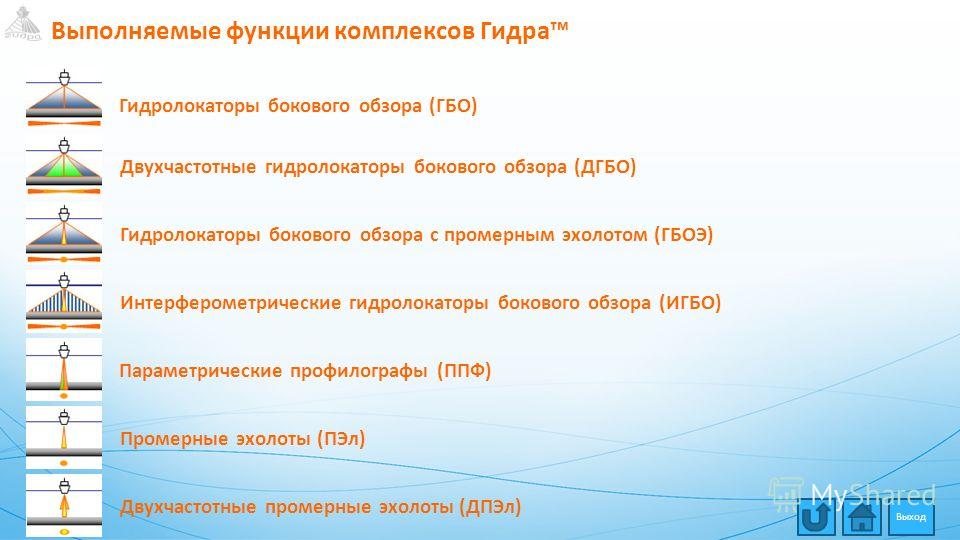 Выполняемые функции комплексов Гидра™

Гидролокаторы бокового обзора (ГБО)

Двухчастотные гидролокаторы бокового обзора (ДГБО)

Гидролокаторы бокового обзора с промерным эхолотом (ГБОЭ)

Интерферометрические гидролокаторы бокового обзора (ИГБО)

Параметрические профилографы (ППФ)

Промерные эхолоты (ПЭл)

Двухчастотные промерные эхолоты (ДПЭл)

MyShared

Выход